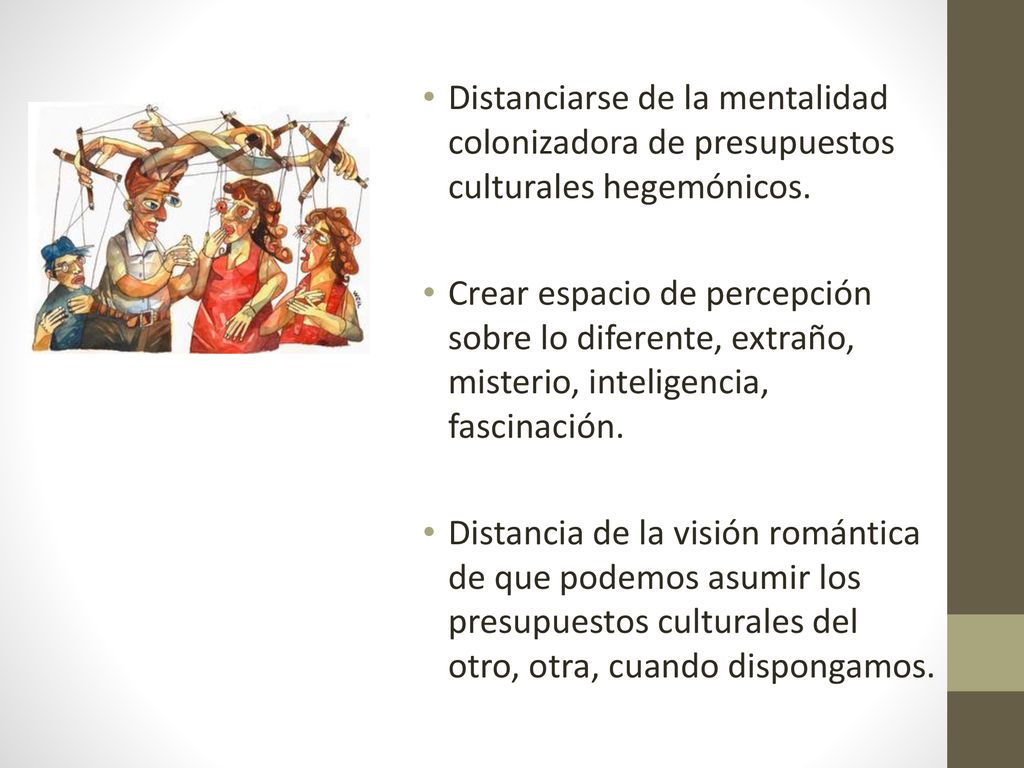 • Distanciarse de la mentalidad colonizadora de presupuestos culturales hegemónicos.

• Crear espacio de percepción sobre lo diferente, extraño, misterio, inteligencia, fascinación.

• Distancia de la visión romántica de que podemos asumir los presupuestos culturales del otro, otra, cuando dispongamos.